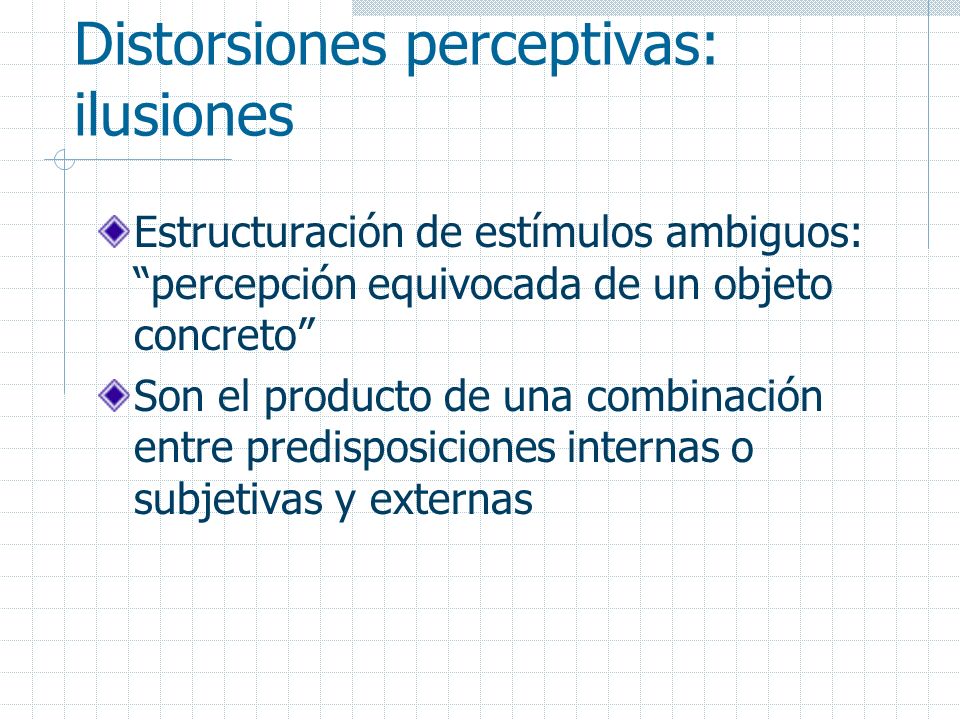 Distorsiones perceptivas: ilusiones

Estructuración de estímulos ambiguos: “percepción equivocada de un objeto concreto”

Son el producto de una combinación entre predisposiciones internas o subjetivas y externas